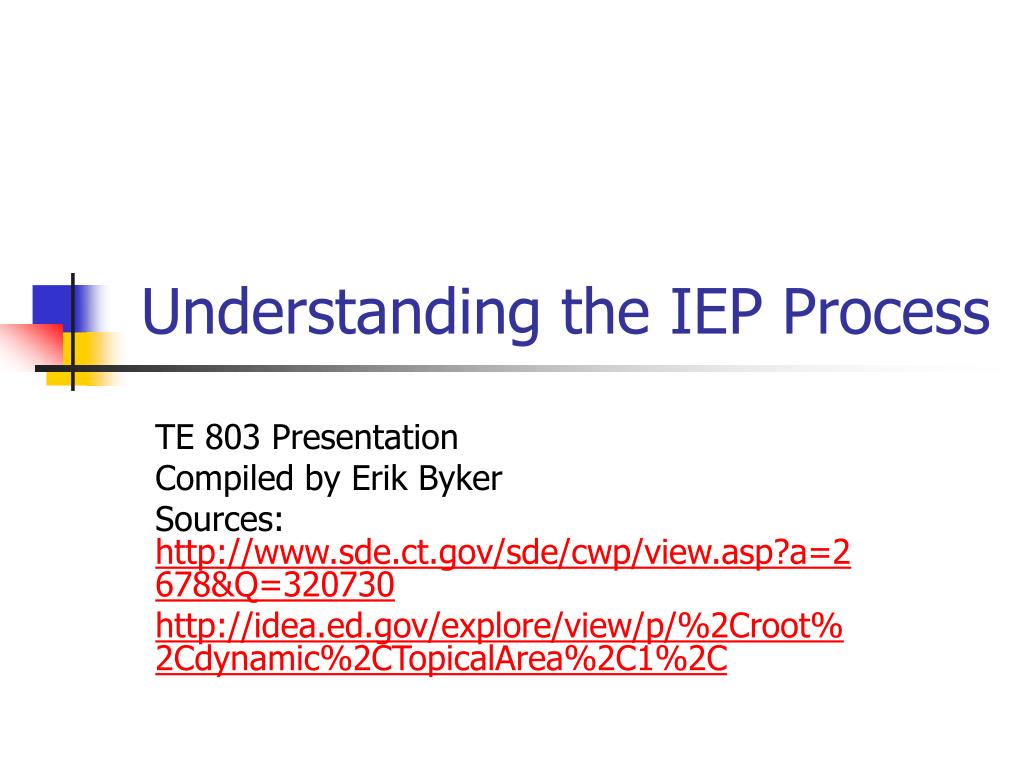 Understanding the IEP Process

TE 803 Presentation
Compiled by Erik Byker
Sources:
http://www.sde.ct.gov/sde/cwp/view.asp?a=2678&Q=320730
http://idea.ed.gov/explore/view/p/%2Croot%2Cdynamic%2CTopicalArea%2C1%2C